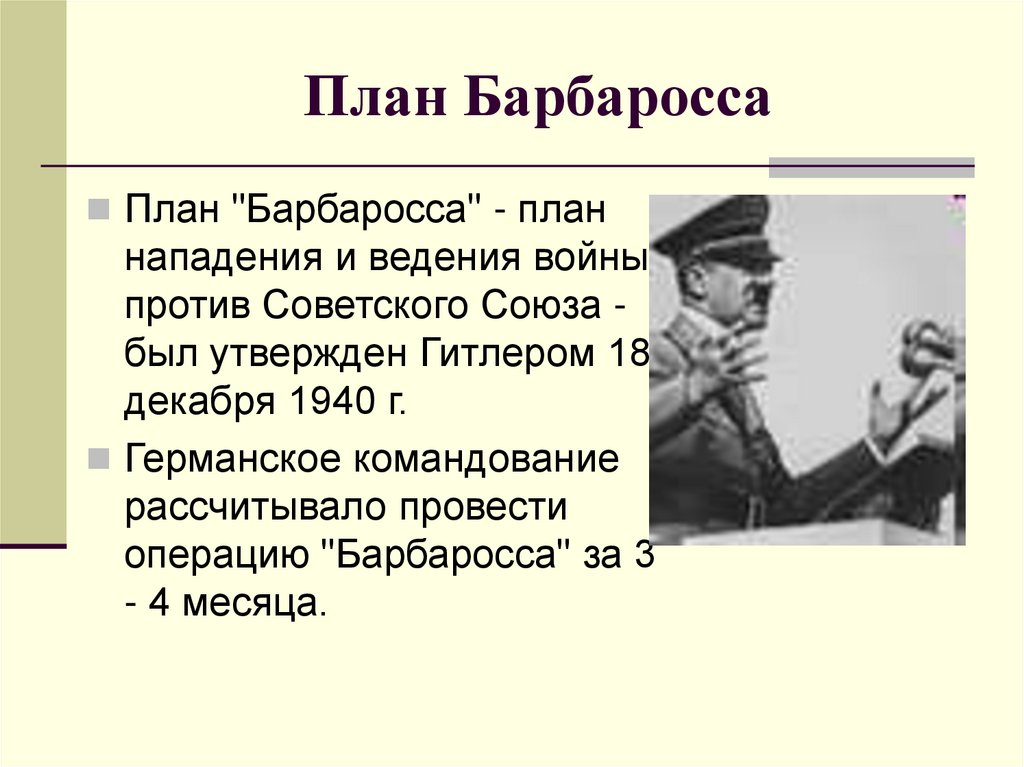 План Барбаросса

План "Барбаросса" - план нападения и ведения войны против Советского Союза - был утвержден Гитлером 18 декабря 1940 г.

Германское командование рассчитывало провести операцию "Барбаросса" за 3 - 4 месяца.